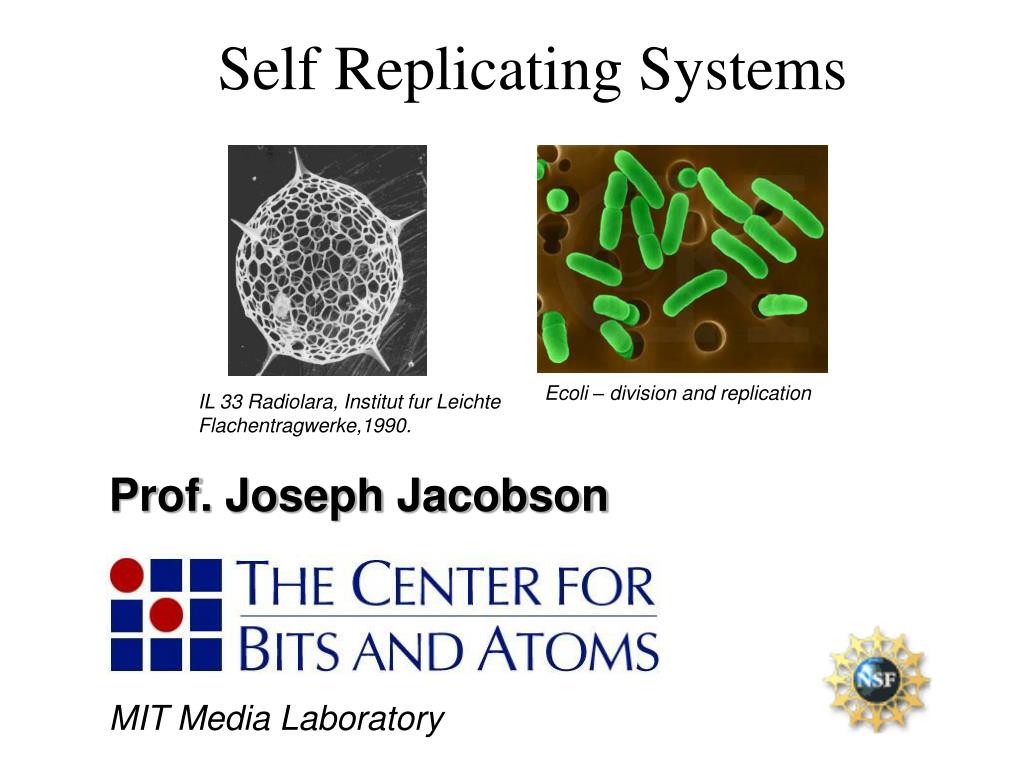 Self Replicating Systems

IL 33 Radiolara, Institut fur Leichte Flachentragwerke,1990.

Ecoli – division and replication

Prof. Joseph Jacobson

THE CENTER FOR BITS AND ATOMS

NSF

MIT Media Laboratory